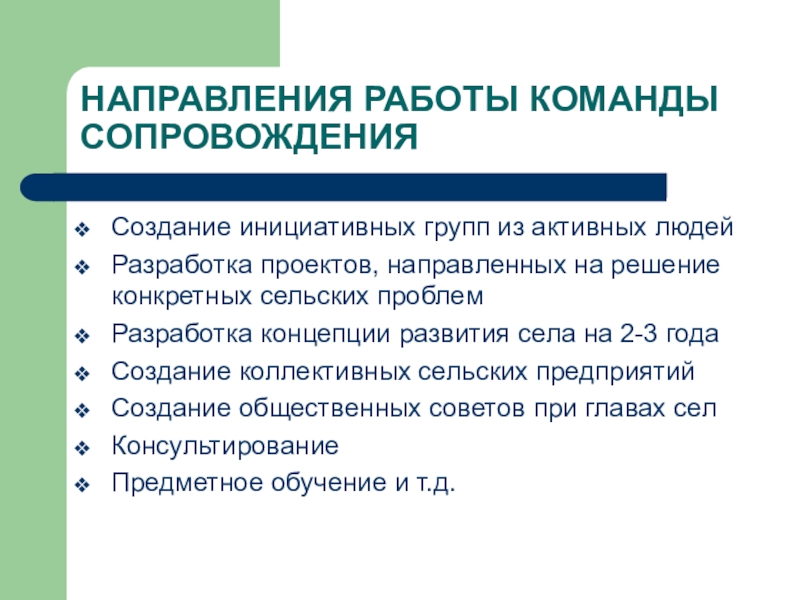 НАПРАВЛЕНИЯ РАБОТЫ КОМАНДЫ СОПРОВОЖДЕНИЯ

❖ Создание инициативных групп из активных людей
❖ Разработка проектов, направленных на решение конкретных сельских проблем
❖ Разработка концепции развития села на 2-3 года
❖ Создание коллективных сельских предприятий
❖ Создание общественных советов при главах сел
❖ Консультирование
❖ Предметное обучение и т.д.